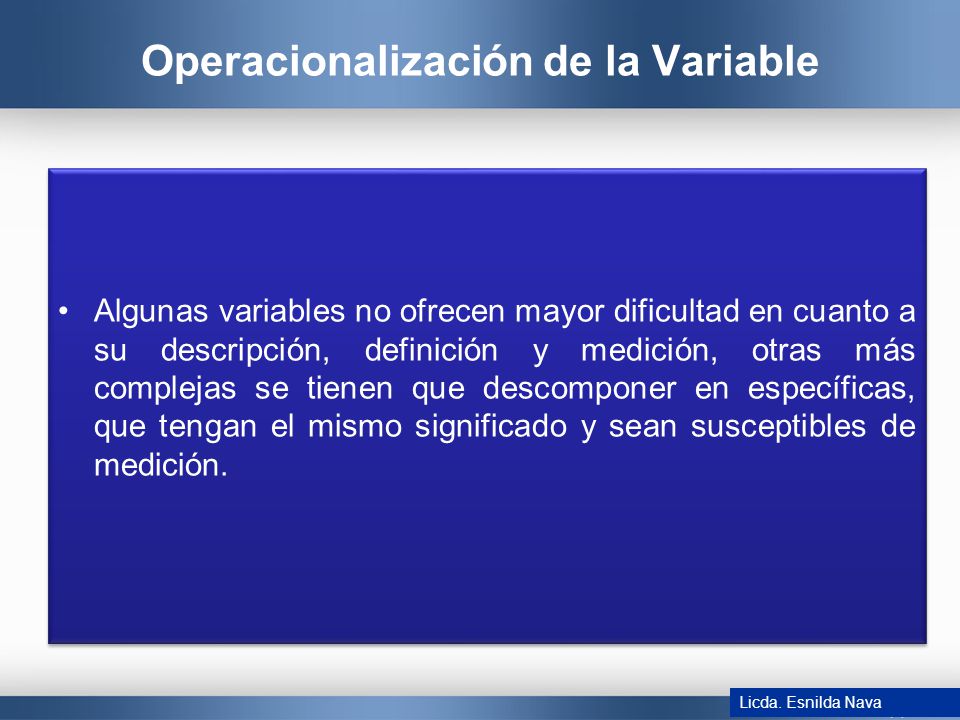 Operacionalización de la Variable

• Algunas variables no ofrecen mayor dificultad en cuanto a su descripción, definición y medición, otras más complejas se tienen que descomponer en específicas, que tengan el mismo significado y sean susceptibles de medición.

Licda. Esnilda Nava